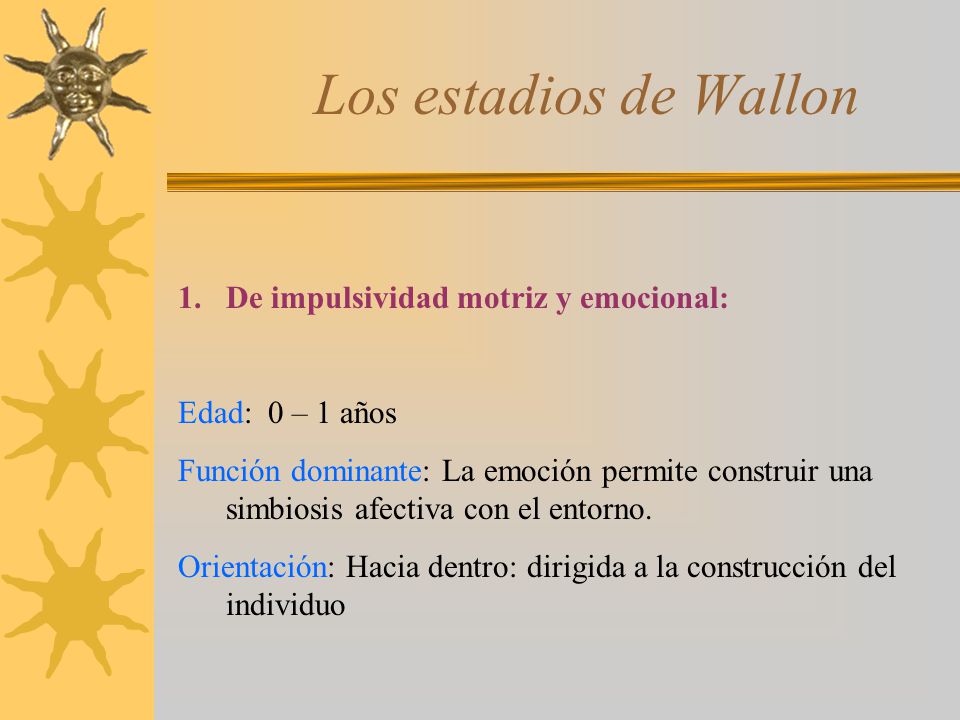 Los estadios de Wallon

1. De impulsividad motriz y emocional:

Edad: 0 – 1 años

Función dominante: La emoción permite construir una simbiosis afectiva con el entorno.

Orientación: Hacia dentro: dirigida a la construcción del individuo